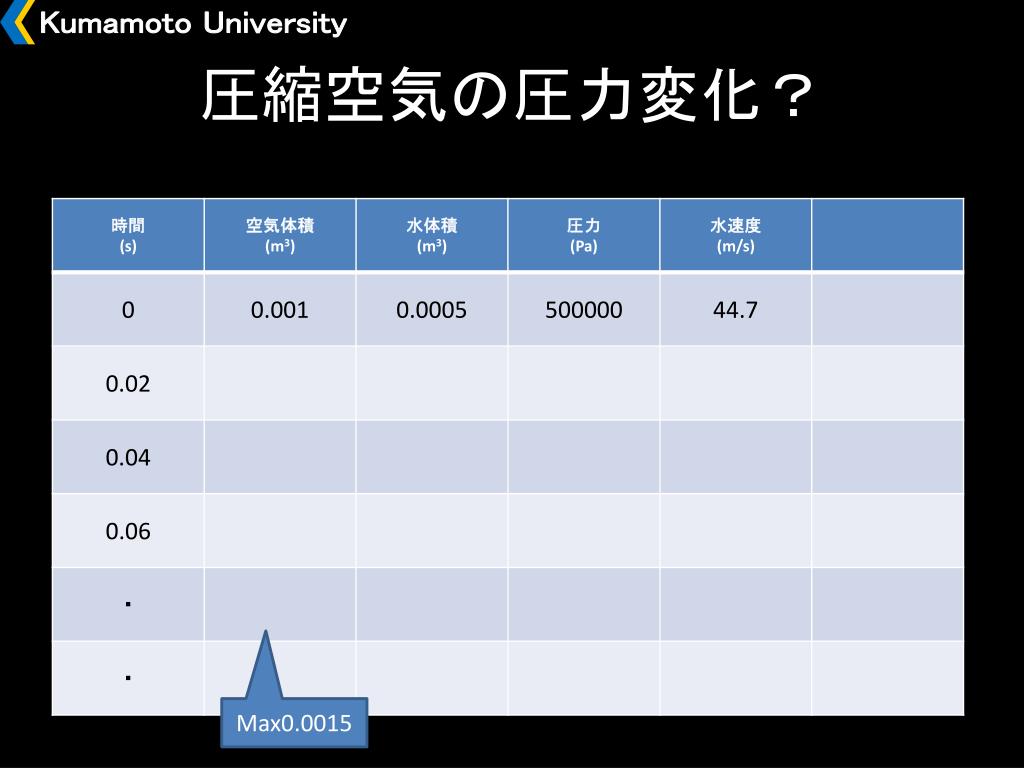 Kumamoto University

圧縮空気の圧力変化？

| 時間 (s) | 空気体積 ($m^3$) | 水体積 ($m^3$) | 圧力 (Pa) | 水速度 (m/s) | |
|---|---|---|---|---|---|
| 0 | 0.001 | 0.0005 | 500000 | 44.7 | |
| 0.02 | | | | | |
| 0.04 | | | | | |
| 0.06 | | | | | |
| . | | | | | |
| . | | | | | |

Max0.0015